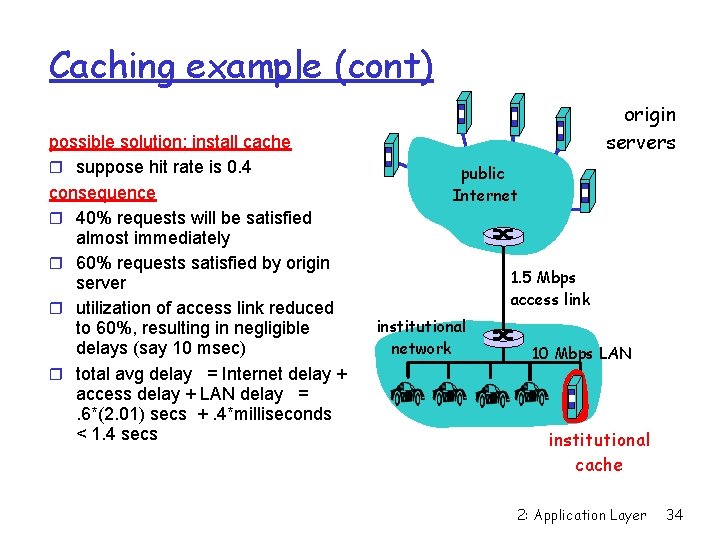 Caching example (cont)

possible solution: install cache

☐ suppose hit rate is 0.4

consequence

☐ 40% requests will be satisfied almost immediately

☐ 60% requests satisfied by origin server

☐ utilization of access link reduced to 60%, resulting in negligible delays (say 10 msec)

☐ total avg delay = Internet delay + access delay + LAN delay = .6*(2.01) secs + .4*milliseconds < 1.4 secs

origin servers

public Internet

1.5 Mbps access link

institutional network

10 Mbps LAN

institutional cache

2: Application Layer 34